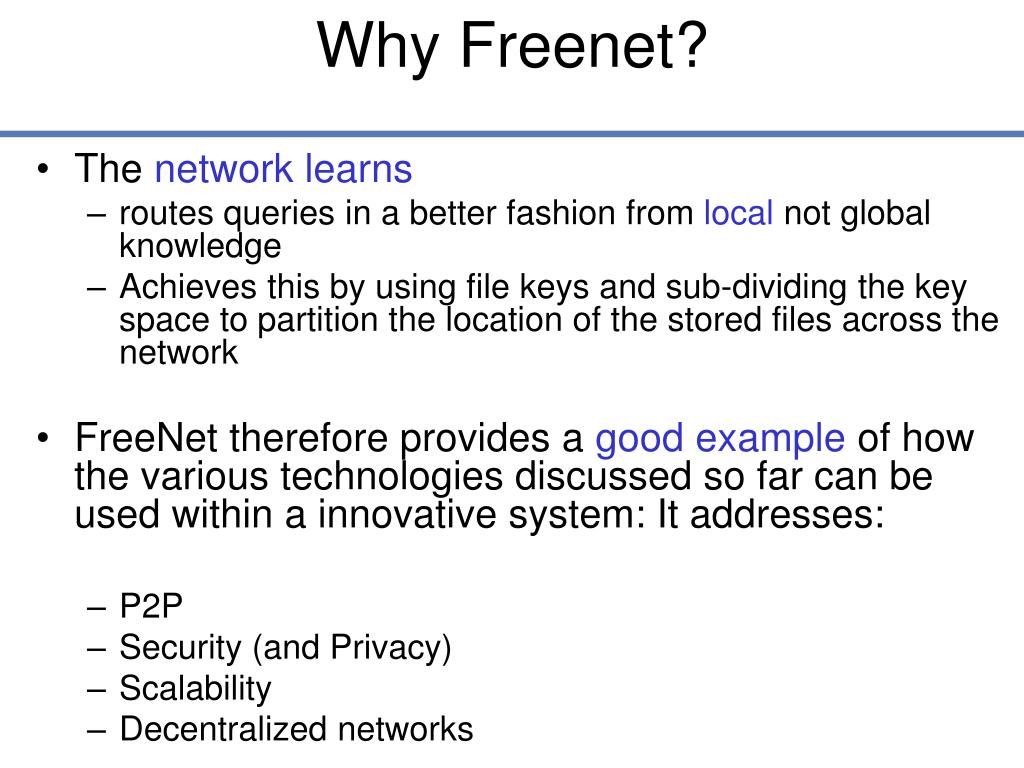 Why Freenet?

• The network learns
– routes queries in a better fashion from local not global knowledge
– Achieves this by using file keys and sub-dividing the key space to partition the location of the stored files across the network

• FreeNet therefore provides a good example of how the various technologies discussed so far can be used within a innovative system: It addresses:

– P2P
– Security (and Privacy)
– Scalability
– Decentralized networks